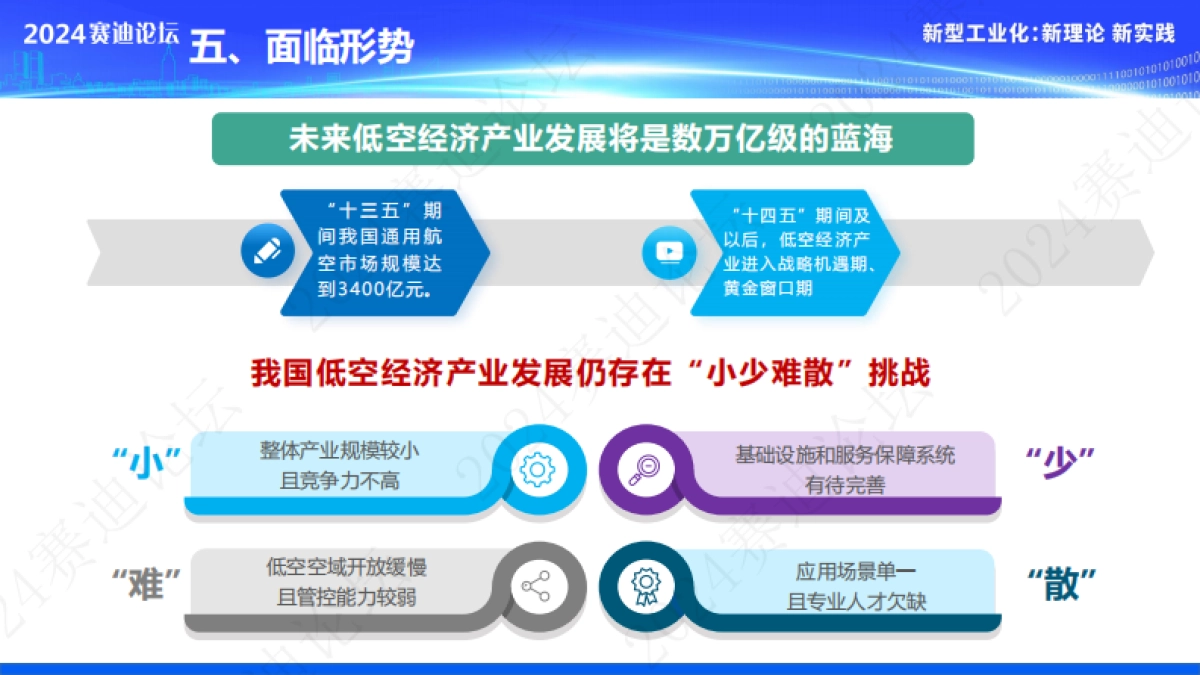 2024赛迪论坛 五、面临形势

新型工业化：新理论 新实践

未来低空经济产业发展将是数万亿级的蓝海

“十三五”期间我国通用航空市场规模达到3400亿元。

“十四五”期间及以后，低空经济产业进入战略机遇期、黄金窗口期

我国低空经济产业发展仍存在“小少难散”挑战

“小” 整体产业规模较小且竞争力不高

基础设施和服务保障系统有待完善 “少”

“难” 低空空域开放缓慢且管控能力较弱

应用场景单一且专业人才欠缺 “散”

2024赛迪论坛